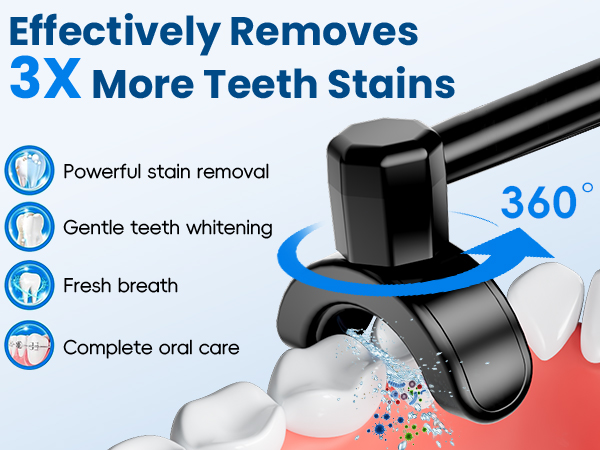 Effectively Removes
3X More Teeth Stains

Powerful stain removal

Gentle teeth whitening

Fresh breath

Complete oral care

360°